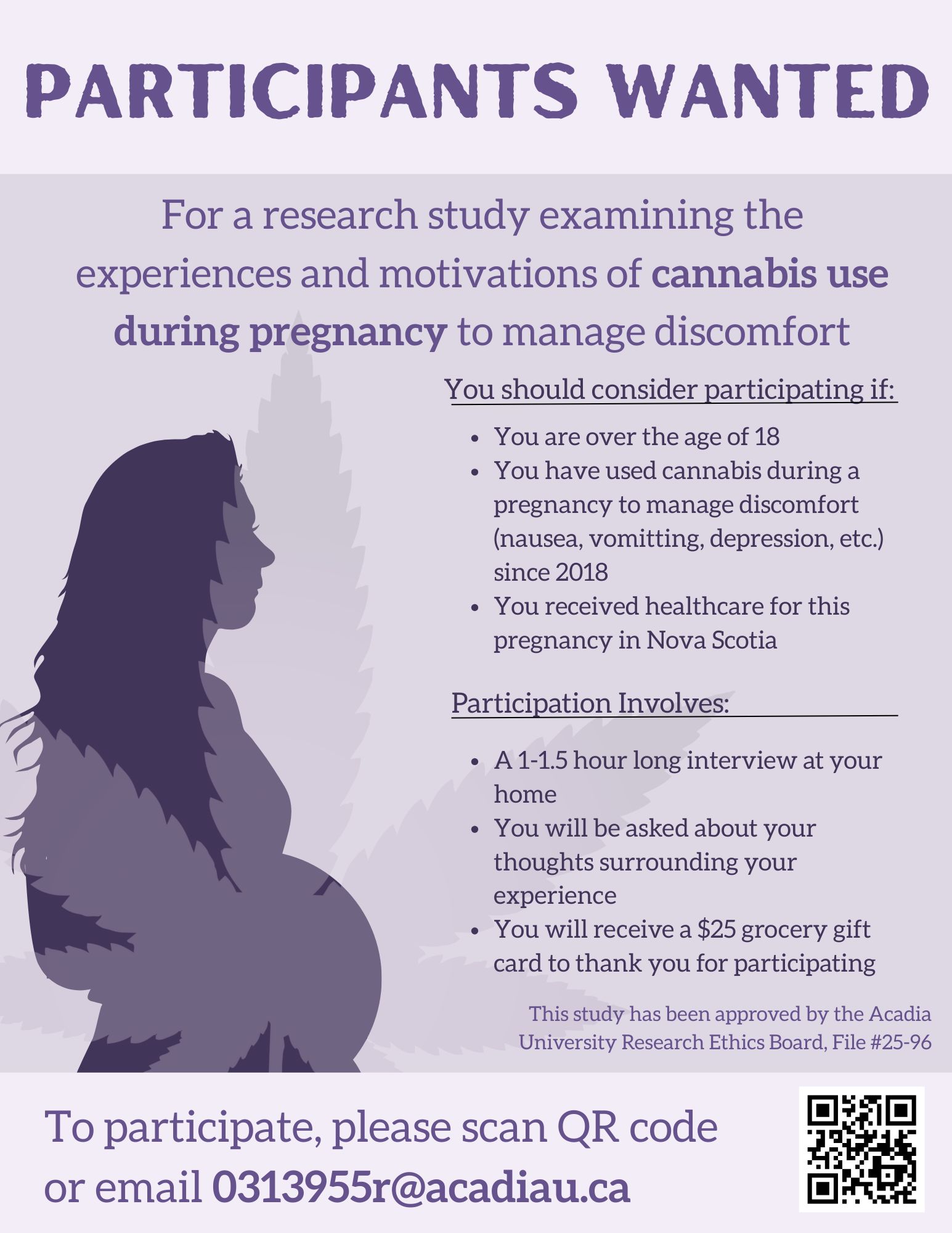 PARTICIPANTS WANTED

For a research study examining the experiences and motivations of cannabis use during pregnancy to manage discomfort

You should consider participating if:

• You are over the age of 18
• You have used cannabis during a pregnancy to manage discomfort (nausea, vomitting, depression, etc.) since 2018
• You received healthcare for this pregnancy in Nova Scotia

Participation Involves:

• A 1-1.5 hour long interview at your home
• You will be asked about your thoughts surrounding your experience
• You will receive a $25 grocery gift card to thank you for participating

This study has been approved by the Acadia University Research Ethics Board, File #25-96

To participate, please scan QR code or email 0313955r@acadiau.ca